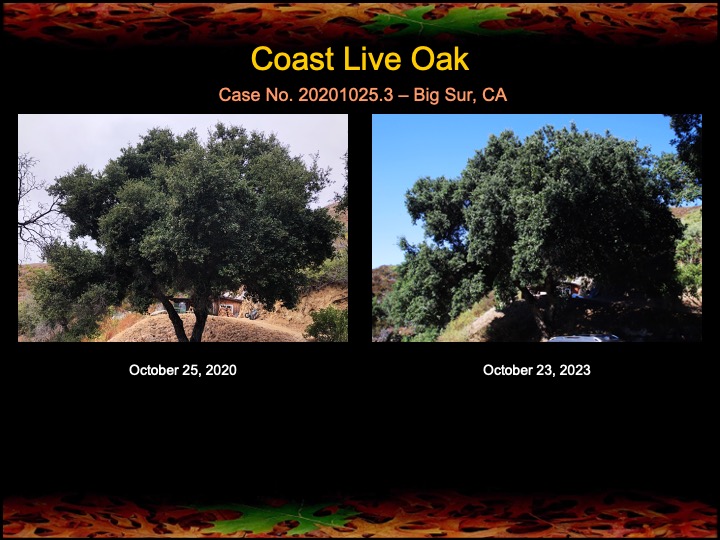 Coast Live Oak

Case No. 20201025.3 – Big Sur, CA

October 25, 2020

October 23, 2023